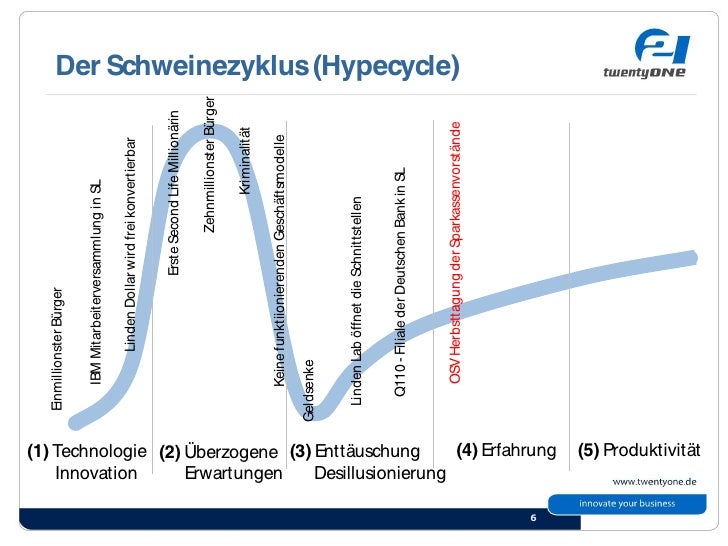 Der Schweinezyklus (Hypecycle)

21
twentyONE

Einmillionster Bürger

IBM Mitarbeiterversammlung in SL

Linden Dollar wird frei konvertierbar

Erste Second Life Millionärin

Zehnmillionster Bürger

Kriminalität

Keine funktionierenden Geschäftsmodelle

Geldsenke

Linden Lab öffnet die Schnittstellen

Q110 - Filiale der Deutschen Bank in SL

OSV Herbsttagung der Sparkassenvorstände

(1) Technologie Innovation

(2) Überzogene Erwartungen

(3) Enttäuschung Desillusionierung

(4) Erfahrung

(5) Produktivität

www.twentyone.de

innovate your business

6